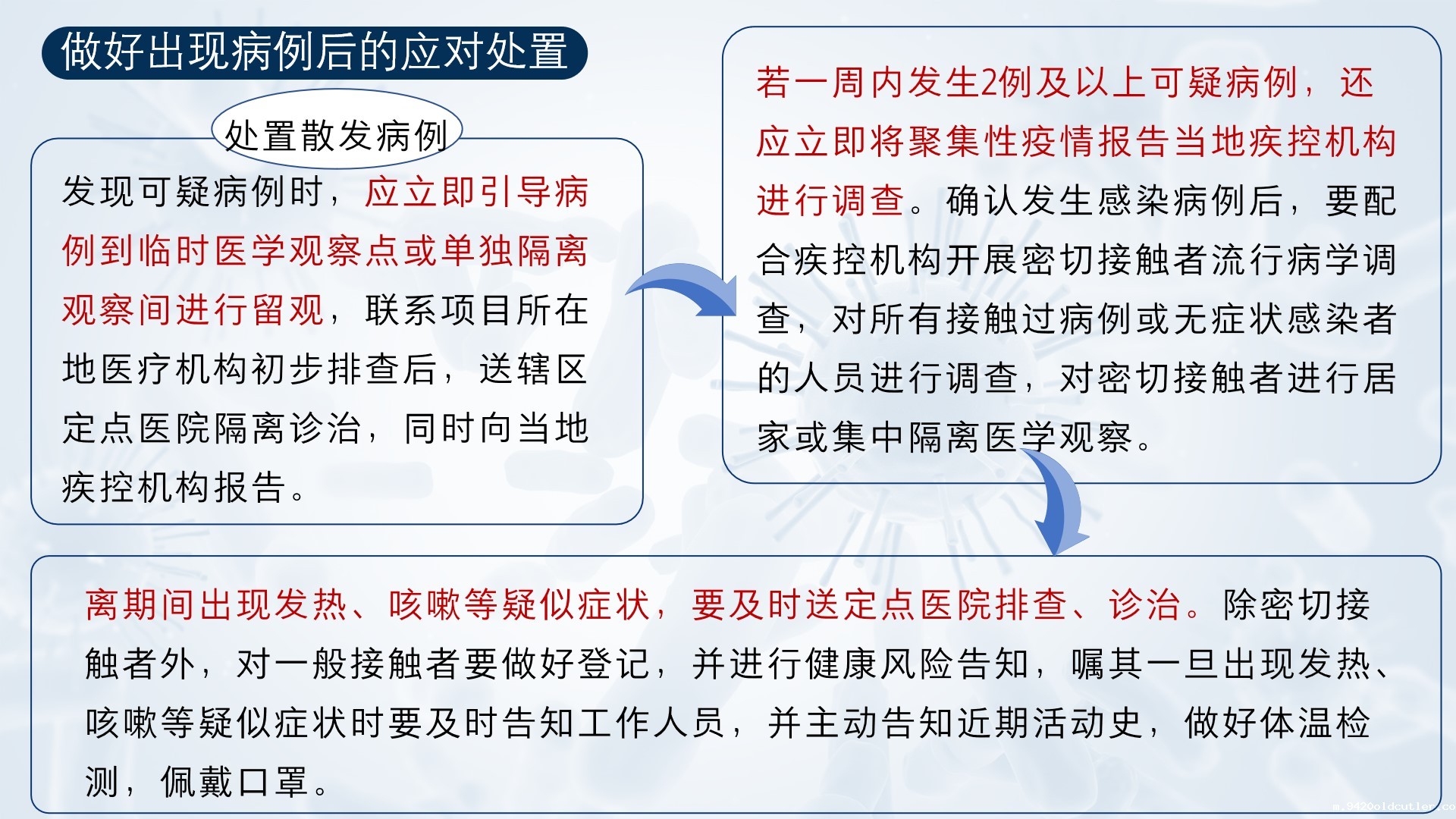 做好出现病例后的应对处置

处置散发病例

发现可疑病例时，应立即引导病例到临时医学观察点或单独隔离观察间进行留观，联系项目所在地医疗机构初步排查后，送辖区定点医院隔离诊治，同时向当地疾控机构报告。

若一周内发生2例及以上可疑病例，还应立即将聚集性疫情报告当地疾控机构进行调查。确认发生感染病例后，要配合疾控机构开展密切接触者流行病学调查，对所有接触过病例或无症状感染者的人员进行调查，对密切接触者进行居家或集中隔离医学观察。

离期间出现发热、咳嗽等疑似症状，要及时送定点医院排查、诊治。除密切接触者外，对一般接触者要做好登记，并进行健康风险告知，嘱其一旦出现发热、咳嗽等疑似症状时要及时告知工作人员，并主动告知近期活动史，做好体温检测，佩戴口罩。

m.9420oldcutler.co